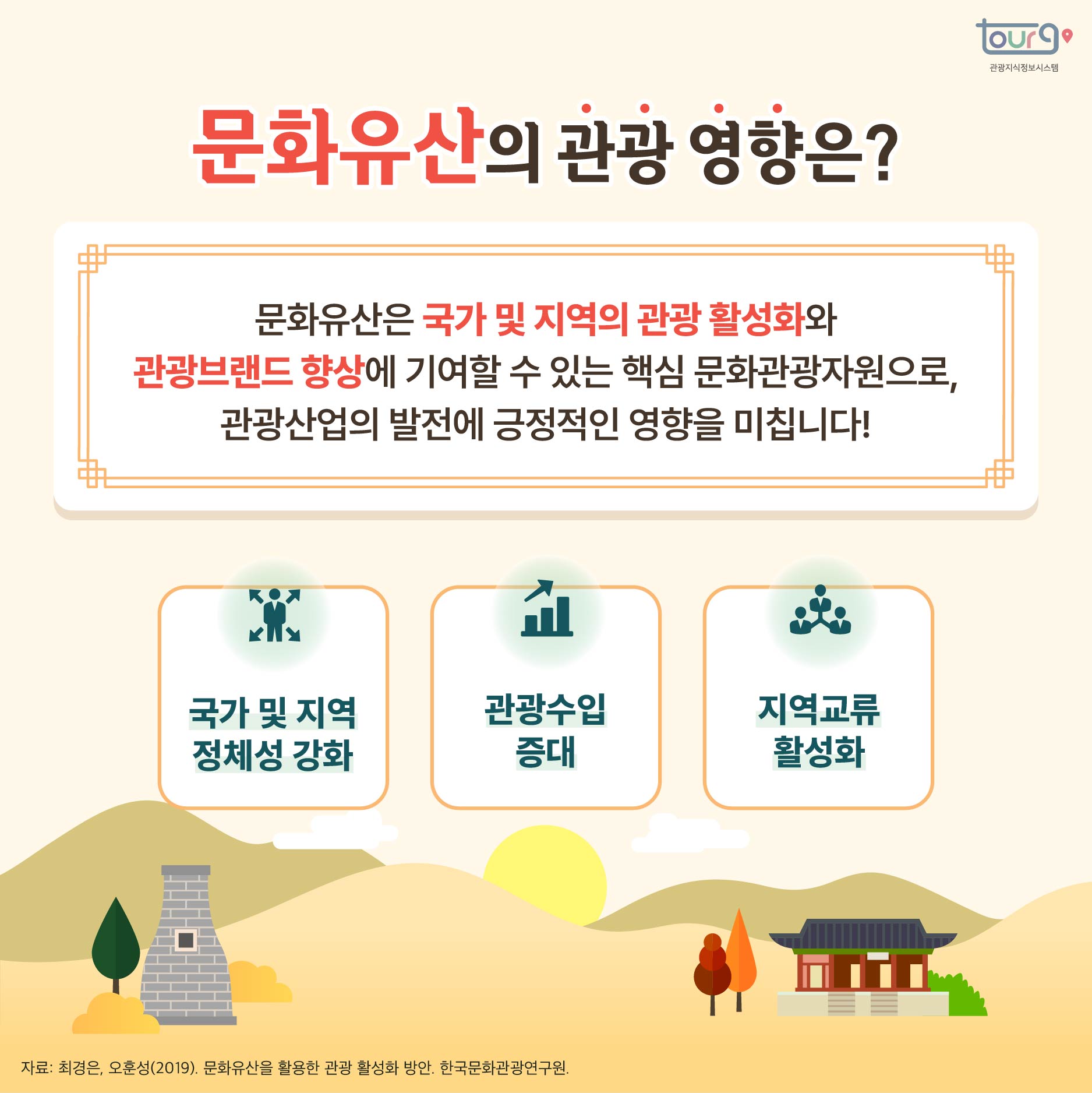 tour9
관광지식정보시스템

문화유산의 관광 영향은?

문화유산은 국가 및 지역의 관광 활성화와 관광브랜드 향상에 기여할 수 있는 핵심 문화관광자원으로, 관광산업의 발전에 긍정적인 영향을 미칩니다!

국가 및 지역 정체성 강화

관광수입 증대

지역교류 활성화

자료: 최경은, 오훈성(2019). 문화유산을 활용한 관광 활성화 방안. 한국문화관광연구원.